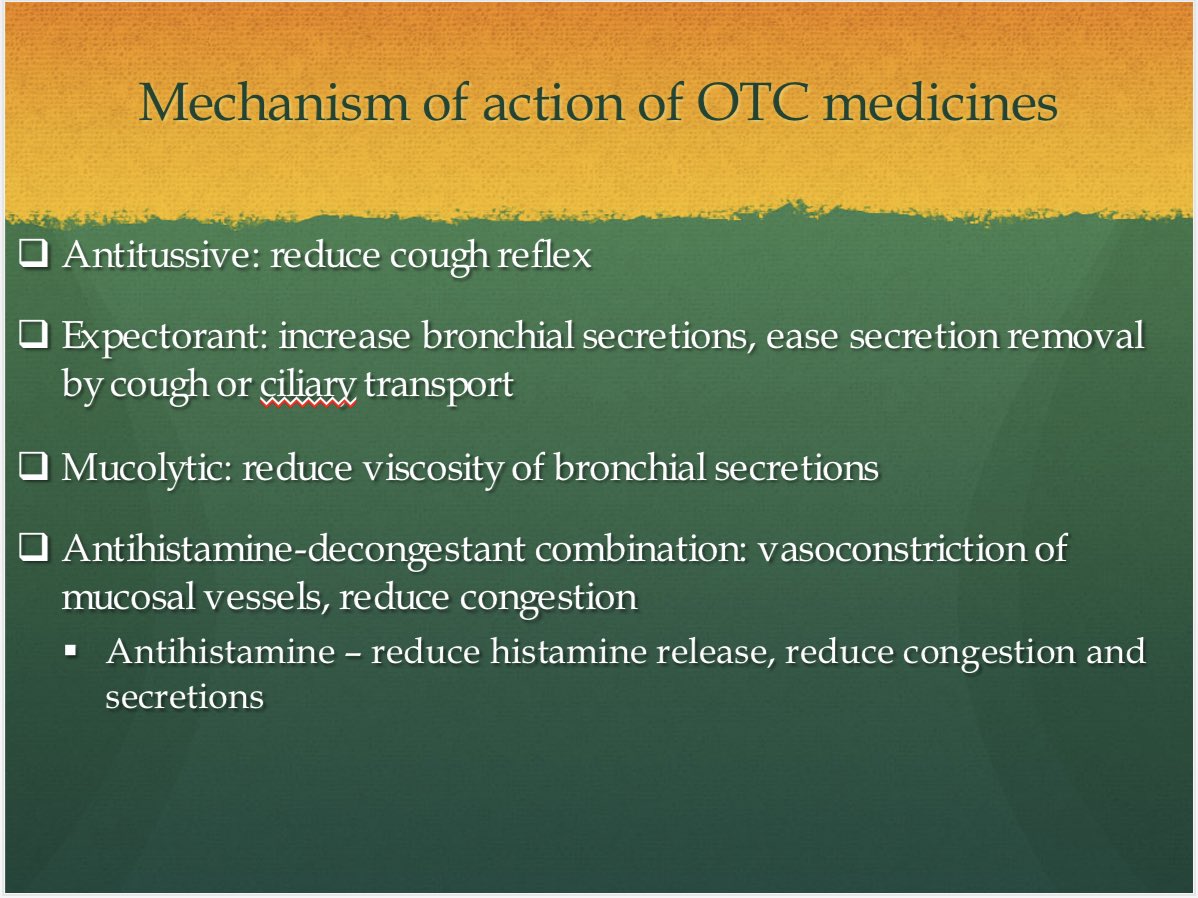 Mechanism of action of OTC medicines

❑ Antitussive: reduce cough reflex

❑ Expectorant: increase bronchial secretions, ease secretion removal by cough or ciliary transport

❑ Mucolytic: reduce viscosity of bronchial secretions

❑ Antihistamine-decongestant combination: vasoconstriction of mucosal vessels, reduce congestion

▪ Antihistamine – reduce histamine release, reduce congestion and secretions